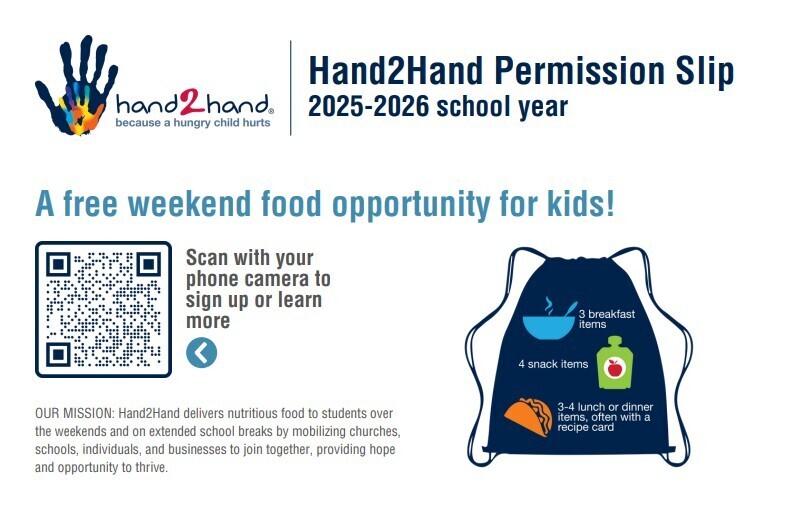 hand2hand®
because a hungry child hurts

Hand2Hand Permission Slip
2025-2026 school year

A free weekend food opportunity for kids!

Scan with your phone camera to sign up or learn more

3 breakfast items

4 snack items

3-4 lunch or dinner items, often with a recipe card

OUR MISSION: Hand2Hand delivers nutritious food to students over the weekends and on extended school breaks by mobilizing churches, schools, individuals, and businesses to join together, providing hope and opportunity to thrive.